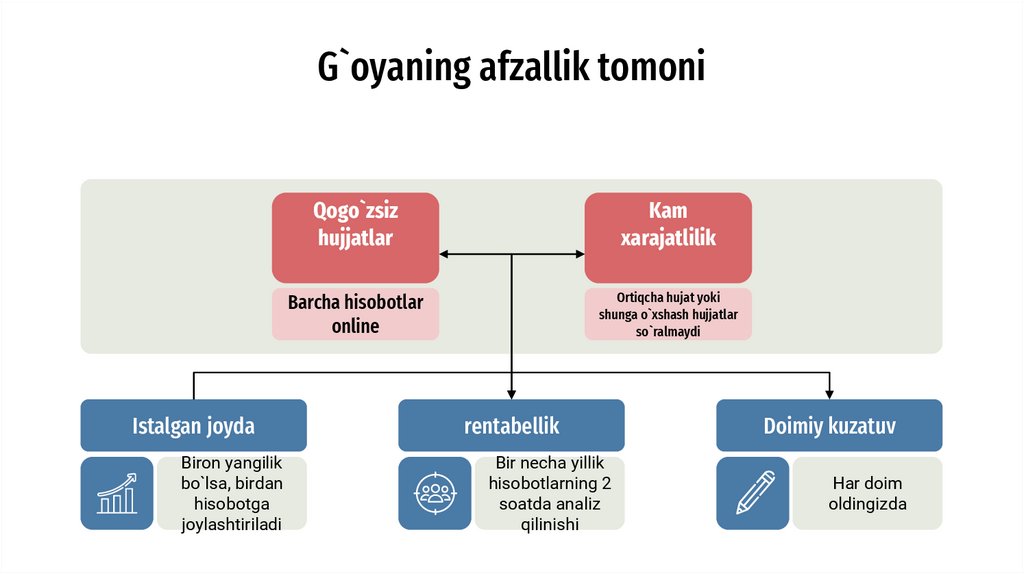 G`oyaning afzallik tomoni

Qogo`zsiz hujjatlar

Barcha hisobotlar online

Kam xarajatlilik

Ortiqcha hujat yoki shunga o`xshash hujjatlar so`ralmaydi

Istalgan joyda

Biron yangilik bo`lsa, birdan hisobotga joylashtiriladi

rentabellik

Bir necha yillik hisobotlarning 2 soatda analiz qilinishi

Doimiy kuzatuv

Har doim oldingizda